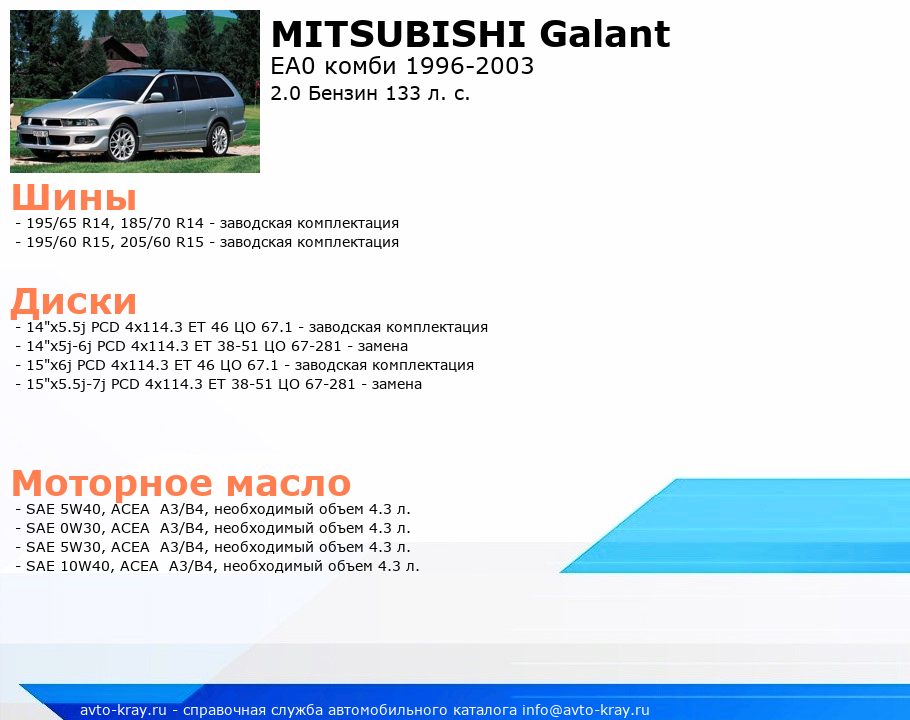 MITSUBISHI Galant
EA0 комби 1996-2003
2.0 Бензин 133 л. с.

Шины
- 195/65 R14, 185/70 R14 - заводская комплектация
- 195/60 R15, 205/60 R15 - заводская комплектация

Диски
- 14"x5.5j PCD 4x114.3 ET 46 ЦО 67.1 - заводская комплектация
- 14"x5j-6j PCD 4x114.3 ET 38-51 ЦО 67-281 - замена
- 15"x6j PCD 4x114.3 ET 46 ЦО 67.1 - заводская комплектация
- 15"x5.5j-7j PCD 4x114.3 ET 38-51 ЦО 67-281 - замена

Моторное масло
- SAE 5W40, ACEA A3/B4, необходимый объем 4.3 л.
- SAE 0W30, ACEA A3/B4, необходимый объем 4.3 л.
- SAE 5W30, ACEA A3/B4, необходимый объем 4.3 л.
- SAE 10W40, ACEA A3/B4, необходимый объем 4.3 л.

avto-kray.ru - справочная служба автомобильного каталога info@avto-kray.ru